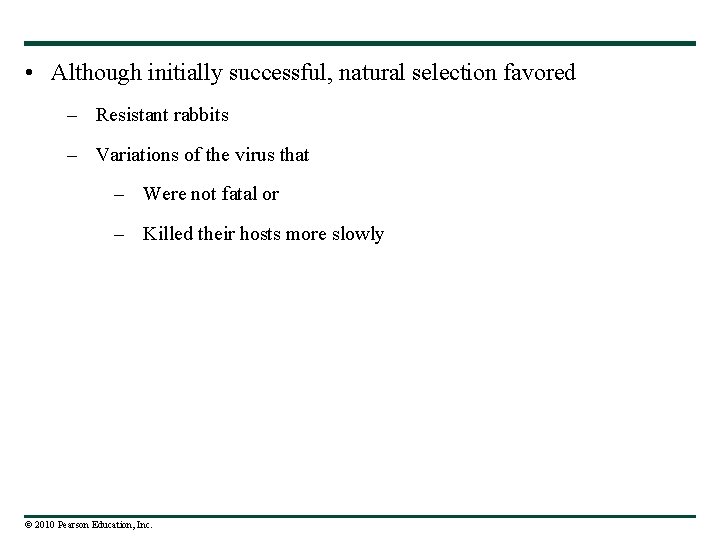 • Although initially successful, natural selection favored

– Resistant rabbits

– Variations of the virus that

– Were not fatal or

– Killed their hosts more slowly

© 2010 Pearson Education, Inc.